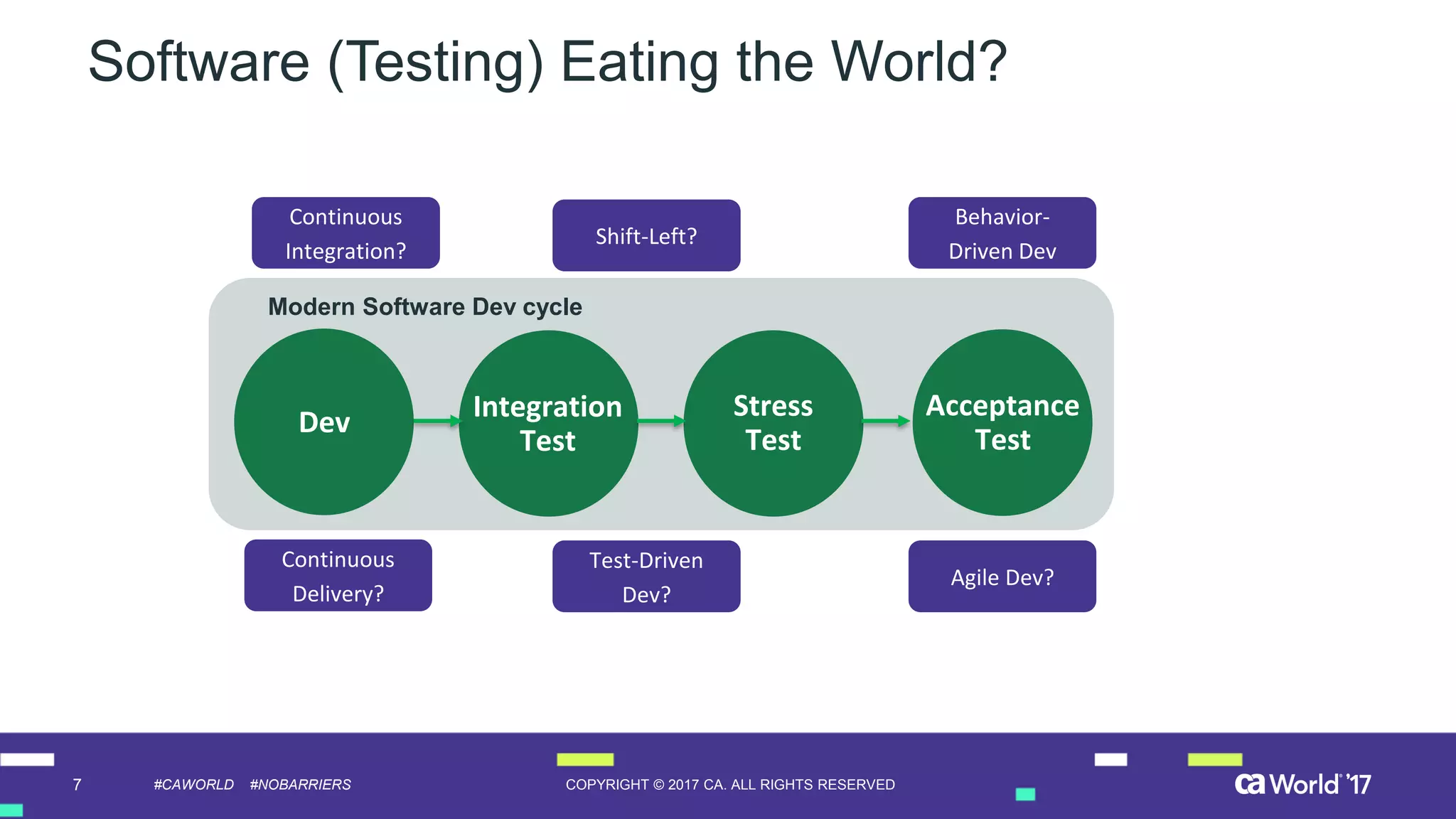 Software (Testing) Eating the World?

Continuous Integration?

Shift-Left?

Behavior-Driven Dev

Modern Software Dev cycle

Dev

Integration Test

Stress Test

Acceptance Test

Continuous Delivery?

Test-Driven Dev?

Agile Dev?

7 #CAWORLD #NOBARRIERS COPYRIGHT © 2017 CA. ALL RIGHTS RESERVED ca World '17